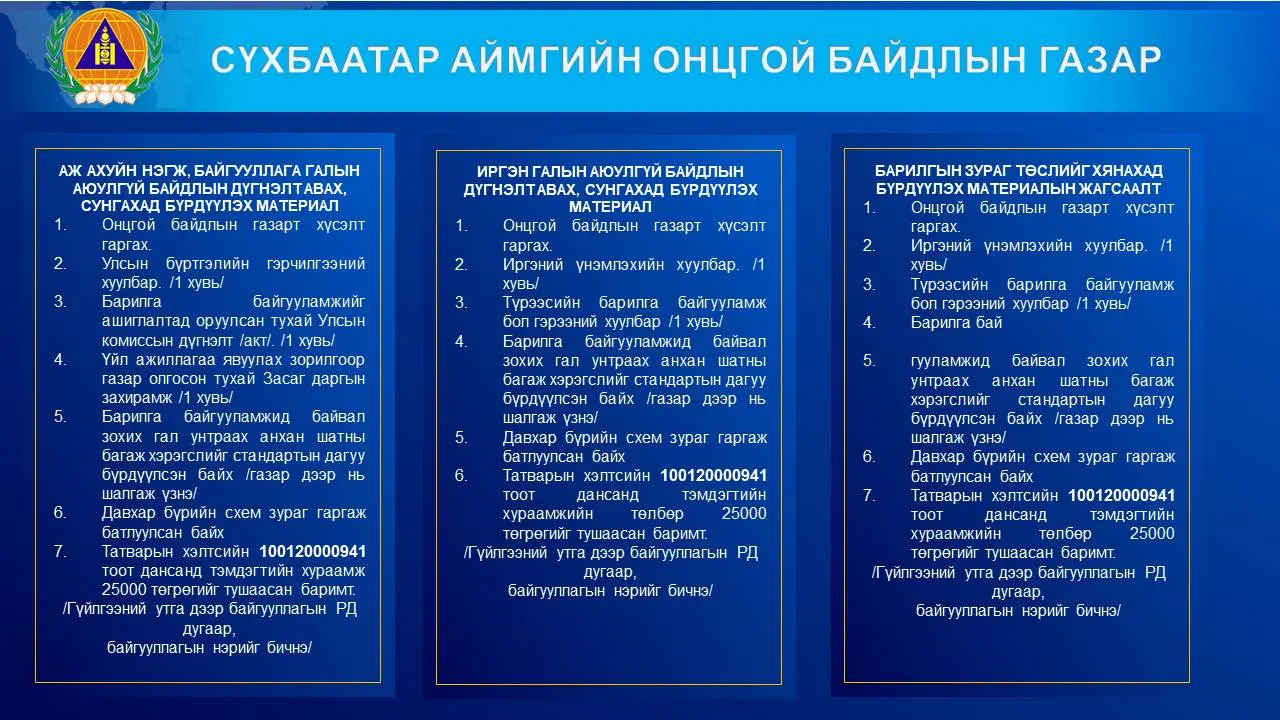 СҮХБААТАР АЙМГИЙН ОНЦГОЙ БАЙДЛЫН ГАЗАР

АЖ АХУЙН НЭГЖ, БАЙГУУЛЛАГА ГАЛЫН АЮУЛГҮЙ БАЙДЛЫН ДҮГНЭЛТ АВАХ, СУНГАХАД БҮРДҮҮЛЭХ МАТЕРИАЛ
1. Онцгой байдлын газарт хүсэлт гаргах.
2. Улсын бүртгэлийн гэрчилгээний хуулбар. /1 хувь/
3. Барилга байгууламжийг ашиглалтад оруулсан тухай Улсын комиссын дүгнэлт /акт/. /1 хувь/
4. Үйл ажиллагаа явуулах зорилгоор газар олгосон тухай Засаг даргын захирамж /1 хувь/
5. Барилга байгууламжид байвал зохих гал унтраах анхан шатны багаж хэрэгслийг стандартын дагуу бүрдүүлсэн байх /газар дээр нь шалгаж үзнэ/
6. Давхар бүрийн схем зураг гаргаж батлуулсан байх
7. Татварын хэлтсийн 100120000941 тоот дансанд тэмдэгтийн хураамж 25000 төгрөгийг тушаасан баримт.
/Гүйлгээний утга дээр байгууллагын РД дугаар, байгууллагын нэрийг бичнэ/

ИРГЭН ГАЛЫН АЮУЛГҮЙ БАЙДЛЫН ДҮГНЭЛТ АВАХ, СУНГАХАД БҮРДҮҮЛЭХ МАТЕРИАЛ
1. Онцгой байдлын газарт хүсэлт гаргах.
2. Иргэний үнэмлэхийн хуулбар. /1 хувь/
3. Түрээсийн барилга байгууламж бол гэрээний хуулбар /1 хувь/
4. Барилга байгууламжид байвал зохих гал унтраах анхан шатны багаж хэрэгслийг стандартын дагуу бүрдүүлсэн байх /газар дээр нь шалгаж үзнэ/
5. Давхар бүрийн схем зураг гаргаж батлуулсан байх
6. Татварын хэлтсийн 100120000941 тоот дансанд тэмдэгтийн хураамжийн төлбөр 25000 төгрөгийг тушаасан баримт.
/Гүйлгээний утга дээр байгууллагын РД дугаар, байгууллагын нэрийг бичнэ/

БАРИЛГЫН ЗУРАГ ТӨСЛИЙГ ХЯНАХАД БҮРДҮҮЛЭХ МАТЕРИАЛЫН ЖАГСААЛТ
1. Онцгой байдлын газарт хүсэлт гаргах.
2. Иргэний үнэмлэхийн хуулбар. /1 хувь/
3. Түрээсийн барилга байгууламж бол гэрээний хуулбар /1 хувь/
4. Барилга бай
5. гууламжид байвал зохих гал унтраах анхан шатны багаж хэрэгслийг стандартын дагуу бүрдүүлсэн байх /газар дээр нь шалгаж үзнэ/
6. Давхар бүрийн схем зураг гаргаж батлуулсан байх
7. Татварын хэлтсийн 100120000941 тоот дансанд тэмдэгтийн хураамжийн төлбөр 25000 төгрөгийг тушаасан баримт.
/Гүйлгээний утга дээр байгууллагын РД дугаар, байгууллагын нэрийг бичнэ/